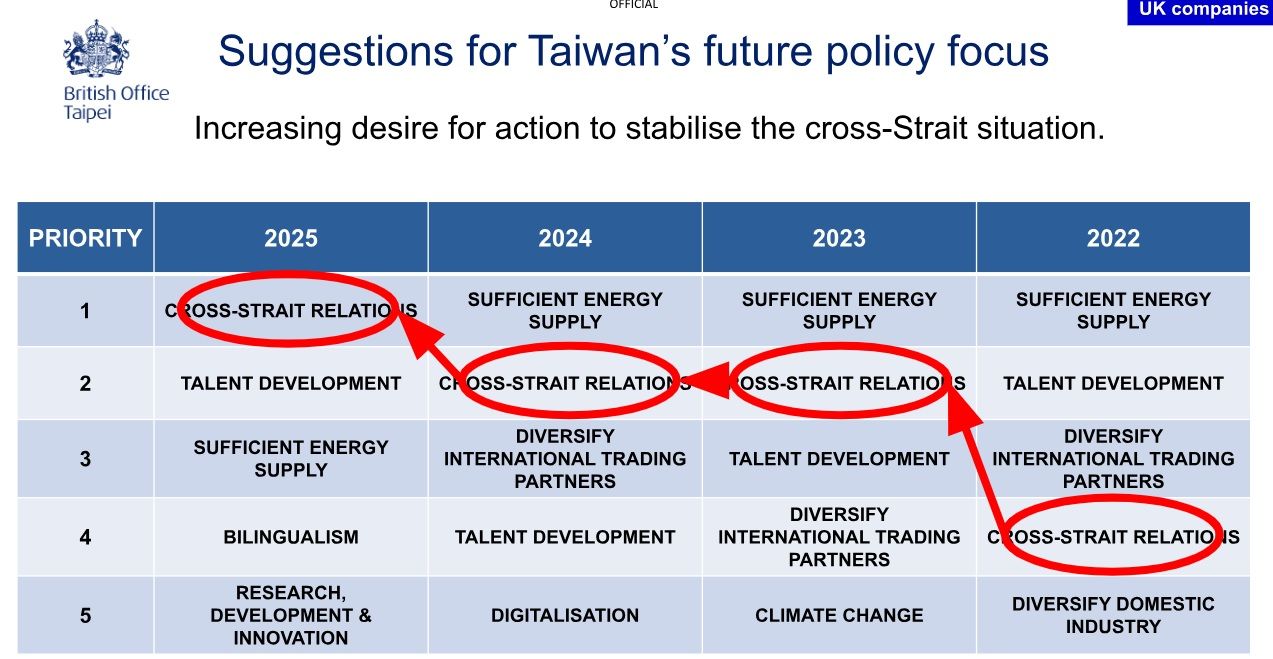 OFFICIAL

UK companies

British Office Taipei

Suggestions for Taiwan's future policy focus

Increasing desire for action to stabilise the cross-Strait situation.

| PRIORITY | 2025 | 2024 | 2023 | 2022 |
|---|---|---|---|---|
| 1 | CROSS-STRAIT RELATIONS | SUFFICIENT ENERGY SUPPLY | SUFFICIENT ENERGY SUPPLY | SUFFICIENT ENERGY SUPPLY |
| 2 | TALENT DEVELOPMENT | CROSS-STRAIT RELATIONS | CROSS-STRAIT RELATIONS | TALENT DEVELOPMENT |
| 3 | SUFFICIENT ENERGY SUPPLY | DIVERSIFY INTERNATIONAL TRADING PARTNERS | TALENT DEVELOPMENT | DIVERSIFY INTERNATIONAL TRADING PARTNERS |
| 4 | BILINGUALISM | TALENT DEVELOPMENT | DIVERSIFY INTERNATIONAL TRADING PARTNERS | CROSS-STRAIT RELATIONS |
| 5 | RESEARCH, DEVELOPMENT & INNOVATION | DIGITALISATION | CLIMATE CHANGE | DIVERSIFY DOMESTIC INDUSTRY |